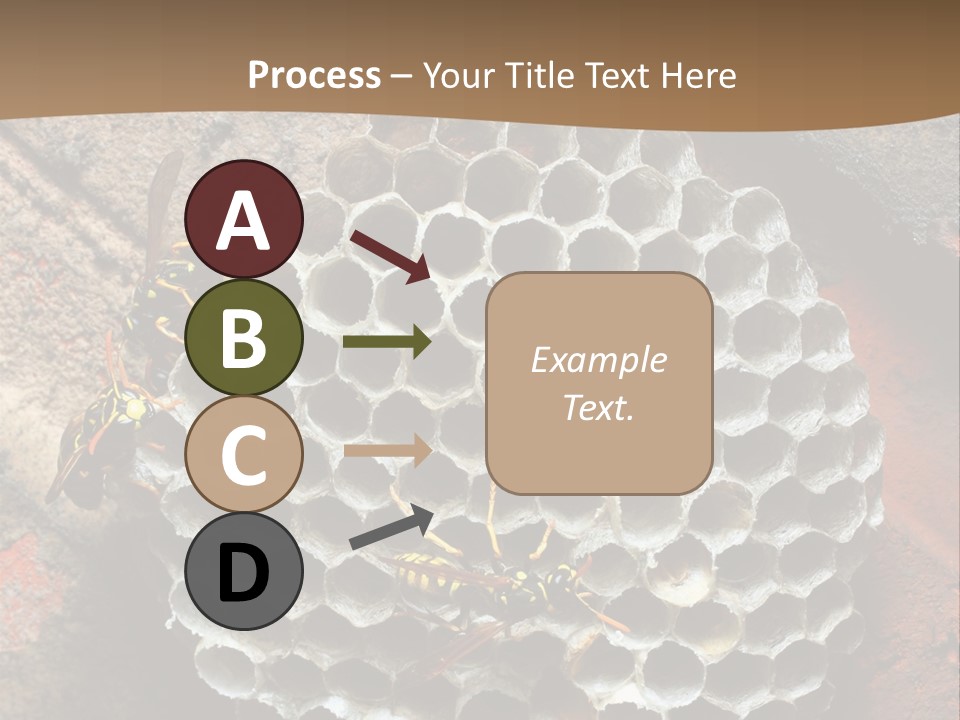 Process – Your Title Text Here

A

B

C

D

Example Text.